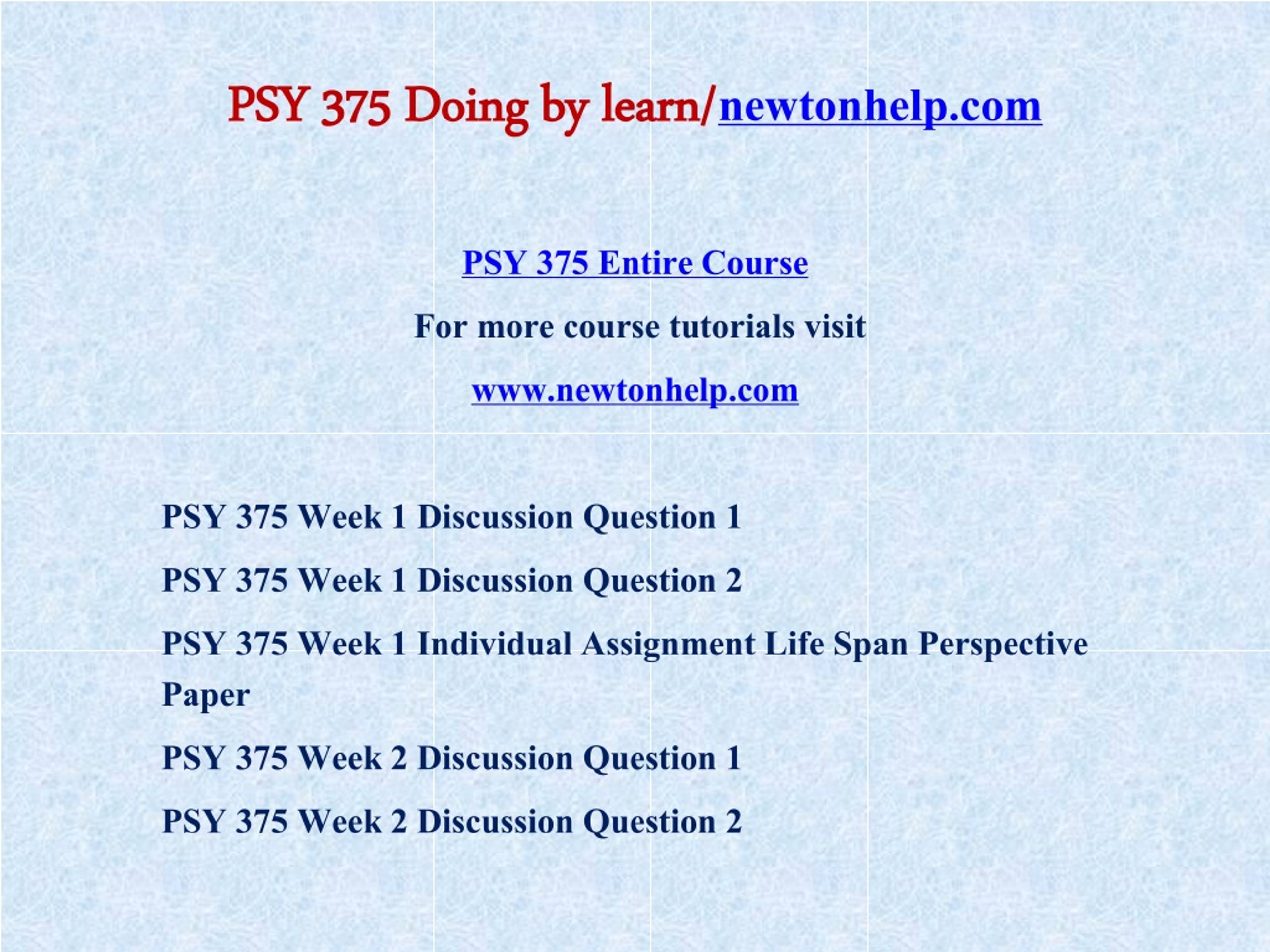 PSY 375 Doing by learn/newtonhelp.com

PSY 375 Entire Course

For more course tutorials visit

www.newtonhelp.com

PSY 375 Week 1 Discussion Question 1

PSY 375 Week 1 Discussion Question 2

PSY 375 Week 1 Individual Assignment Life Span Perspective Paper

PSY 375 Week 2 Discussion Question 1

PSY 375 Week 2 Discussion Question 2